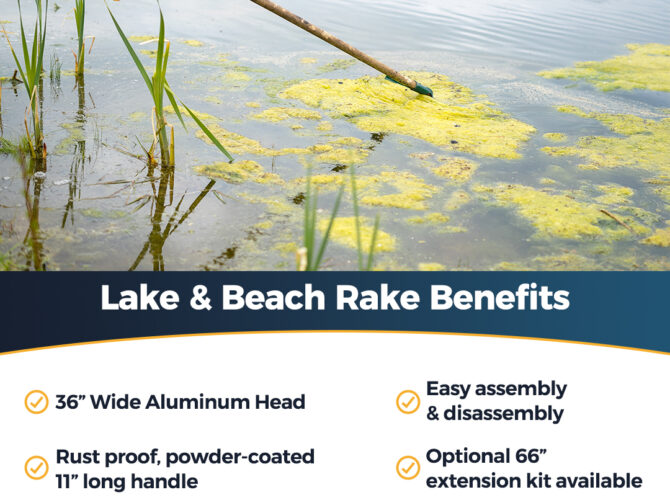 Lake & Beach Rake Benefits

36” Wide Aluminum Head

Rust proof, powder-coated 11” long handle

Easy assembly & disassembly

Optional 66” extension kit available